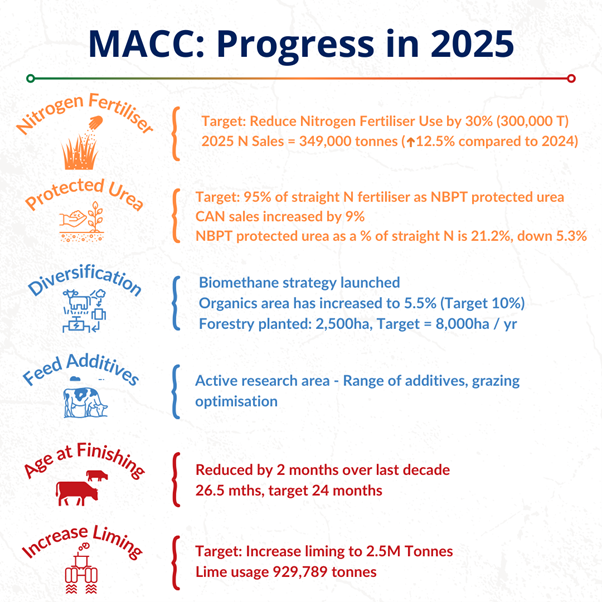 MACC: Progress in 2025

Nitrogen Fertiliser

Target: Reduce Nitrogen Fertiliser Use by 30% (300,000 T)
2025 N Sales = 349,000 tonnes (↑12.5% compared to 2024)

Protected Urea

Target: 95% of straight N fertiliser as NBPT protected urea
CAN sales increased by 9%
NBPT protected urea as a % of straight N is 21.2%, down 5.3%

Diversification

Biomethane strategy launched
Organics area has increased to 5.5% (Target 10%)
Forestry planted: 2,500ha, Target = 8,000ha / yr

Feed Additives

Active research area - Range of additives, grazing optimisation

Age at Finishing

Reduced by 2 months over last decade
26.5 mths, target 24 months

Increase Liming

Target: Increase liming to 2.5M Tonnes
Lime usage 929,789 tonnes